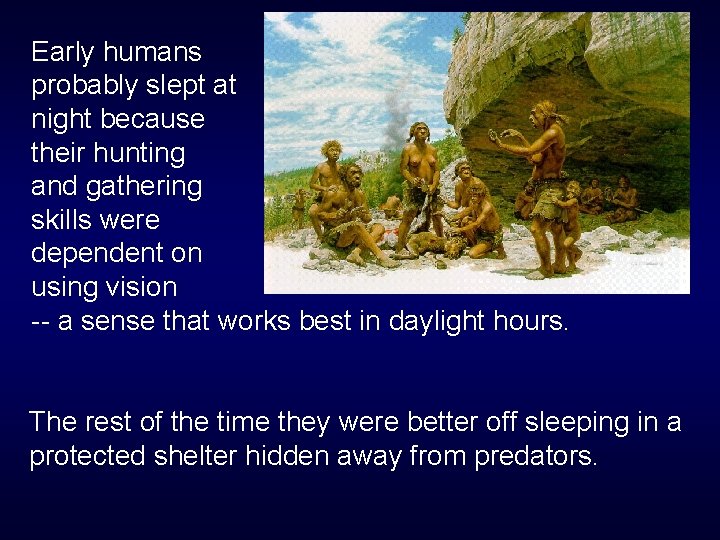 Early humans probably slept at night because their hunting and gathering skills were dependent on using vision -- a sense that works best in daylight hours.

The rest of the time they were better off sleeping in a protected shelter hidden away from predators.